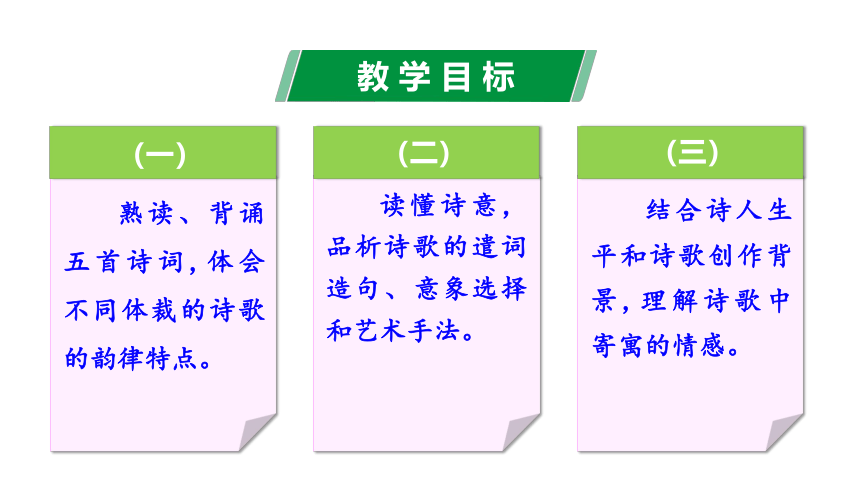 教学目标

(一)

熟读、背诵五首诗词，体会不同体裁的诗歌的韵律特点。

(二)

读懂诗意，品析诗歌的遣词造句、意象选择和艺术手法。

(三)

结合诗人生平和诗歌创作背景，理解诗歌中寄寓的情感。